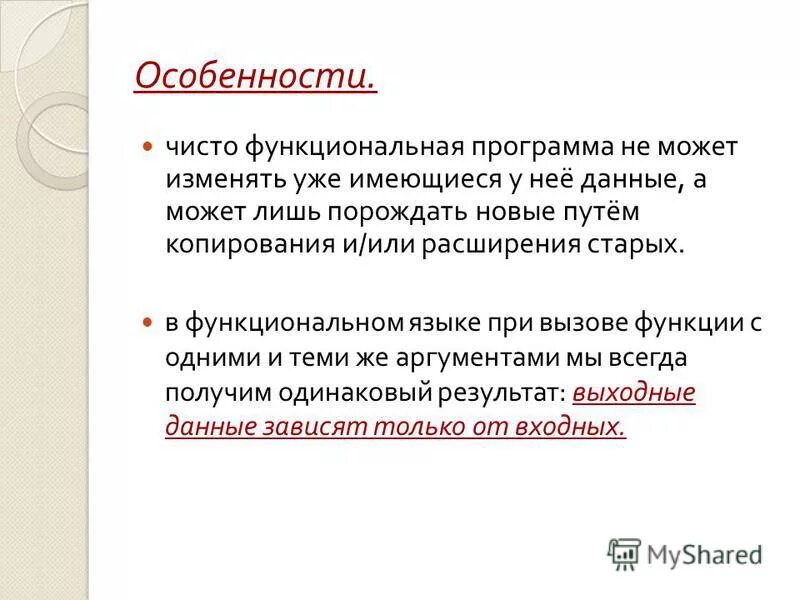 Особенности.

чисто функциональная программа не может изменять уже имеющиеся у неё данные, а может лишь порождать новые путём копирования и/или расширения старых.

в функциональном языке при вызове функции с одними и теми же аргументами мы всегда получим одинаковый результат: выходные данные зависят только от входных.

MyShared